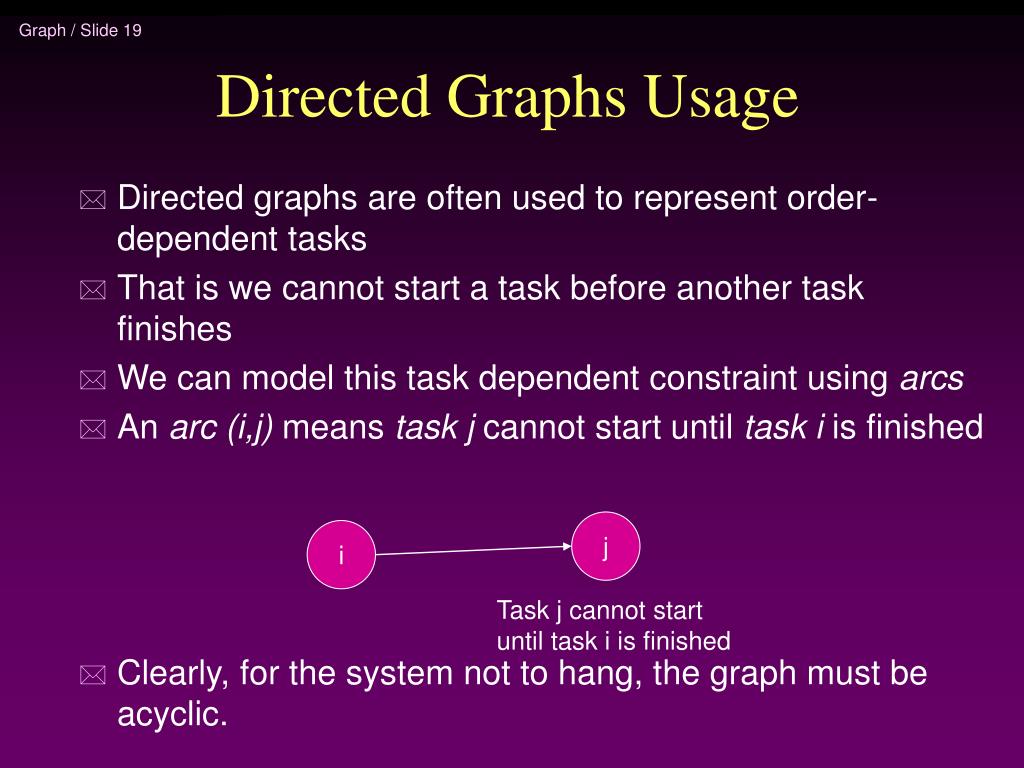 Graph / Slide 19

Directed Graphs Usage

Directed graphs are often used to represent order-dependent tasks

That is we cannot start a task before another task finishes

We can model this task dependent constraint using arcs

An arc (i,j) means task j cannot start until task i is finished

i

j

Task j cannot start until task i is finished

Clearly, for the system not to hang, the graph must be acyclic.